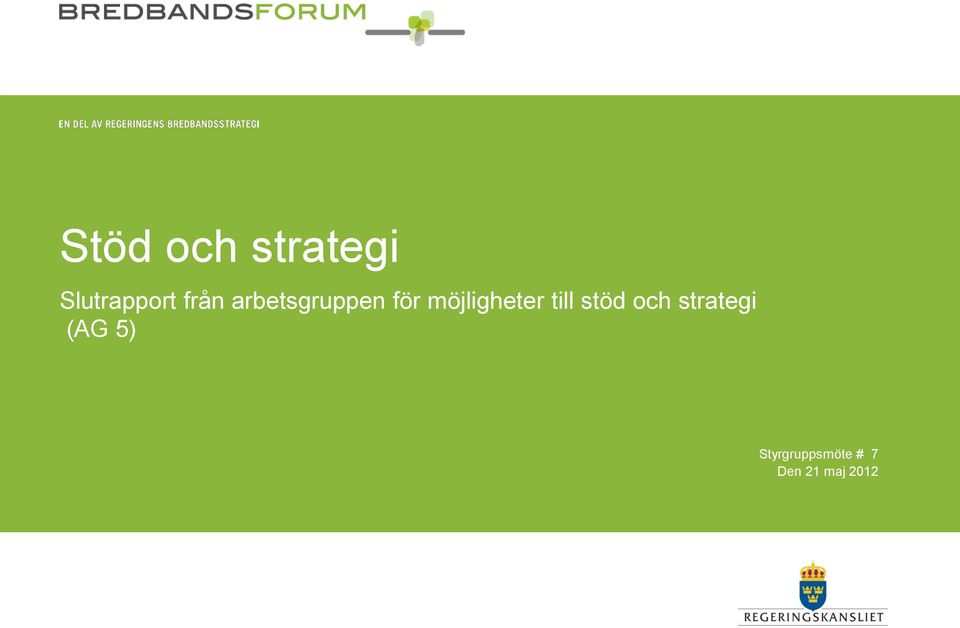 BREDBANDSFORUM

EN DEL AV REGERINGENS BREDBANDSSTRATEGI

Stöd och strategi

Slutrapport från arbetsgruppen för möjligheter till stöd och strategi (AG 5)

Styrgruppsmöte # 7
Den 21 maj 2012

REGERINGSKANSLIET